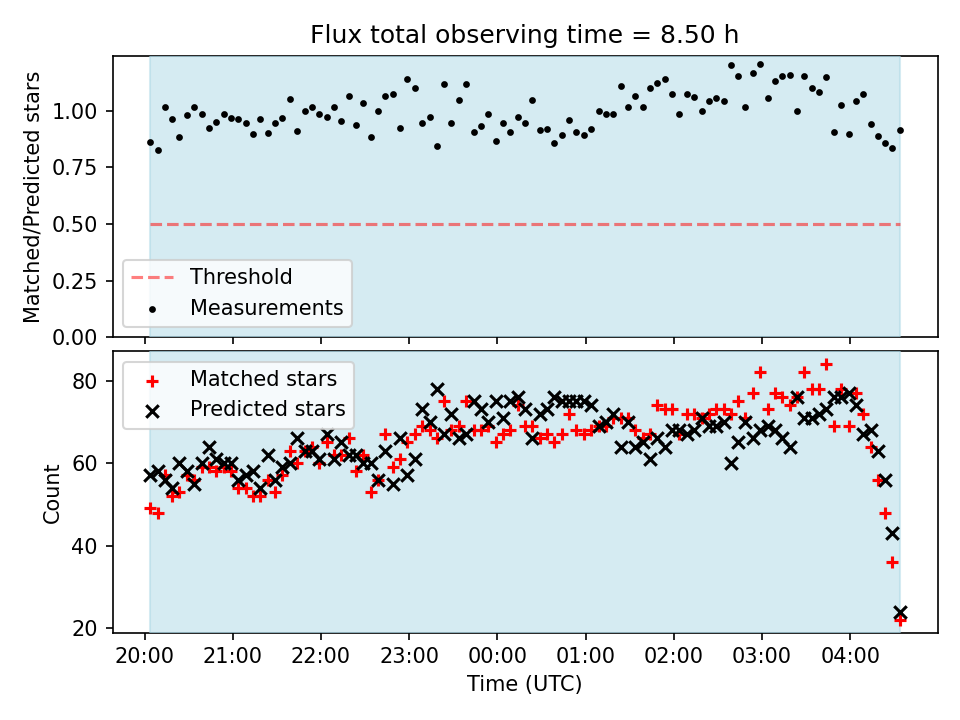 Flux total observing time = 8.50 h

Matched/Predicted stars

1.00
0.75
0.50
0.25
0.00

Threshold
Measurements

Matched stars
Predicted stars

Count

80
60
40
20

20:00 21:00 22:00 23:00 00:00 01:00 02:00 03:00 04:00

Time (UTC)